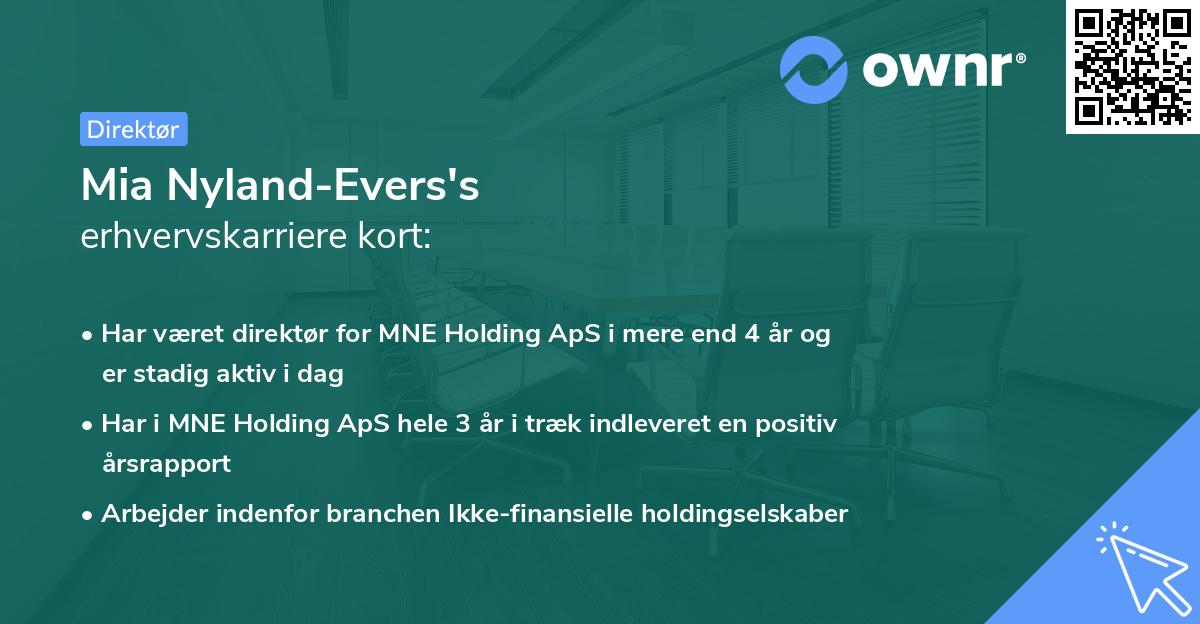 ownr®

Direktør

Mia Nyland-Evers's
erhvervskarriere kort:

• Har været direktør for MNE Holding ApS i mere end 4 år og er stadig aktiv i dag
• Har i MNE Holding ApS hele 3 år i træk indleveret en positiv årsrapport
• Arbejder indenfor branchen Ikke-finansielle holdingselskaber